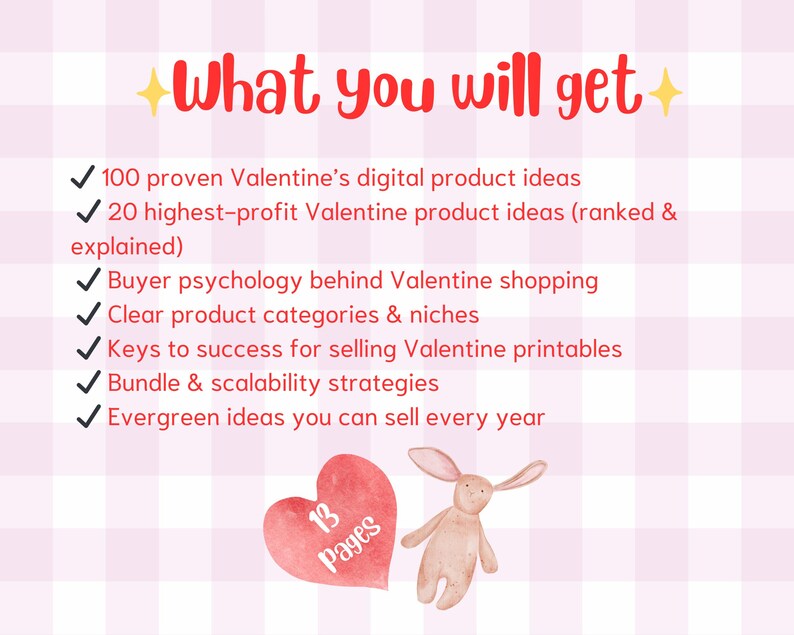 What you will get

✓ 100 proven Valentine's digital product ideas
✓ 20 highest-profit Valentine product ideas (ranked & explained)
✓ Buyer psychology behind Valentine shopping
✓ Clear product categories & niches
✓ Keys to success for selling Valentine printables
✓ Bundle & scalability strategies
✓ Evergreen ideas you can sell every year

13 pages